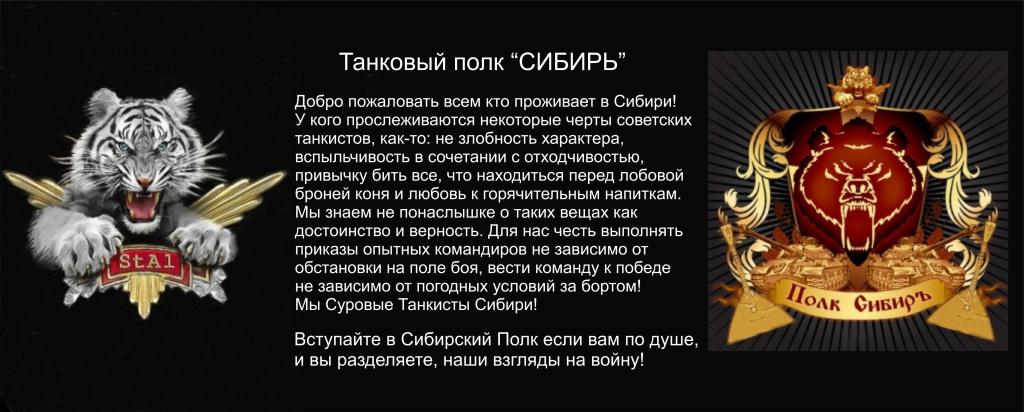 StA1

Танковый полк “СИБИРЬ”

Добро пожаловать всем кто проживает в Сибири! У кого прослеживаются некоторые черты советских танкистов, как-то: не злобность характера, вспыльчивость в сочетании с отходчивостью, привычку бить все, что находиться перед лобовой броней коня и любовь к горячительным напиткам. Мы знаем не понаслышке о таких вещах как достоинство и верность. Для нас честь выполнять приказы опытных командиров не зависимо от обстановки на поле боя, вести команду к победе не зависимо от погодных условий за бортом! Мы Суровые Танкисты Сибири!

Вступайте в Сибирский Полк если вам по душе, и вы разделяете, наши взгляды на войну!

Полк Сибиръ